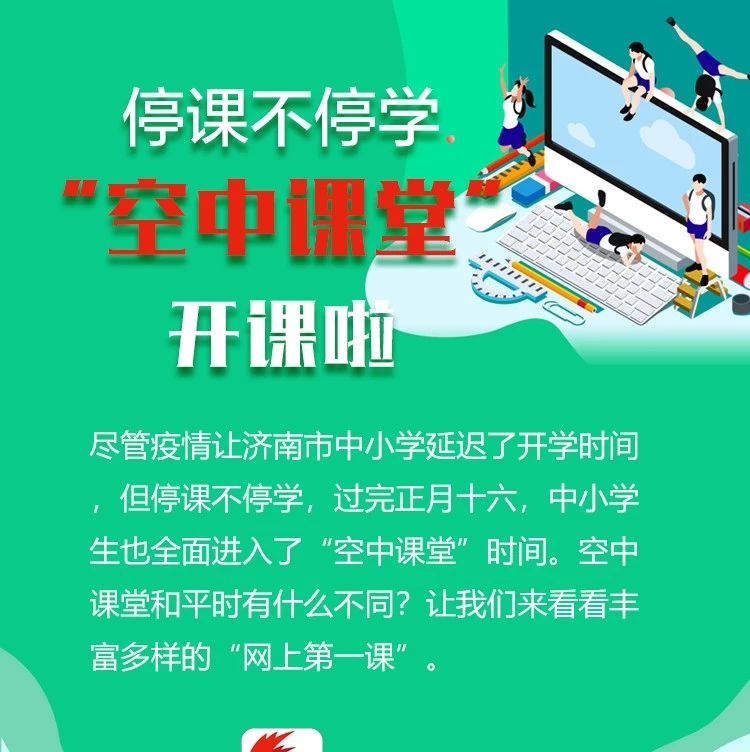 停课不停学

“空中课堂”

开课啦

尽管疫情让济南市中小学延迟了开学时间，但停课不停学，过完正月十六，中小学生也全面进入了“空中课堂”时间。空中课堂和平时有什么不同？让我们来看看丰富多样的“网上第一课”。